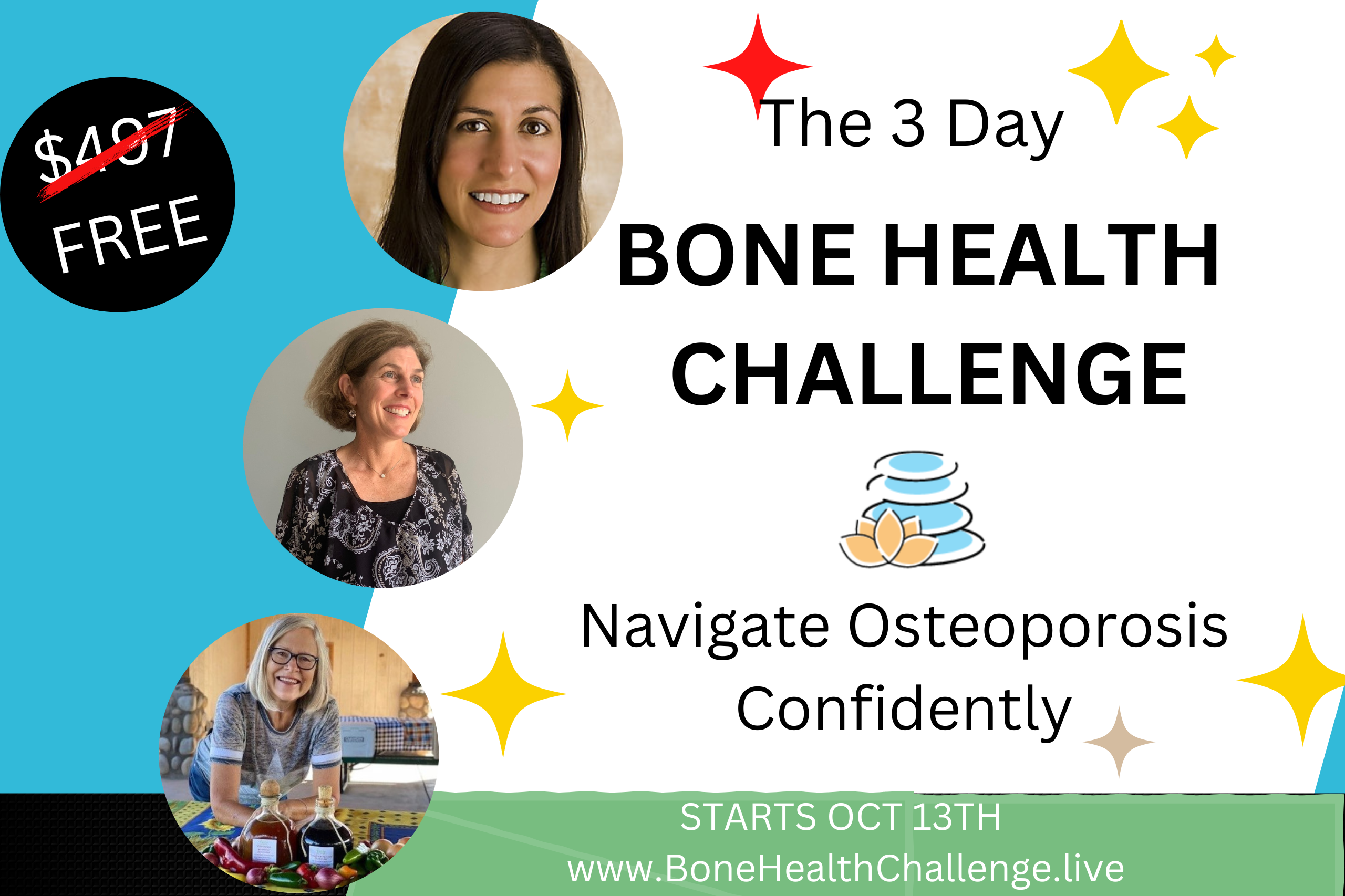 $497
FREE

The 3 Day

BONE HEALTH CHALLENGE

Navigate Osteoporosis Confidently

STARTS OCT 13TH
www.BoneHealthChallenge.live